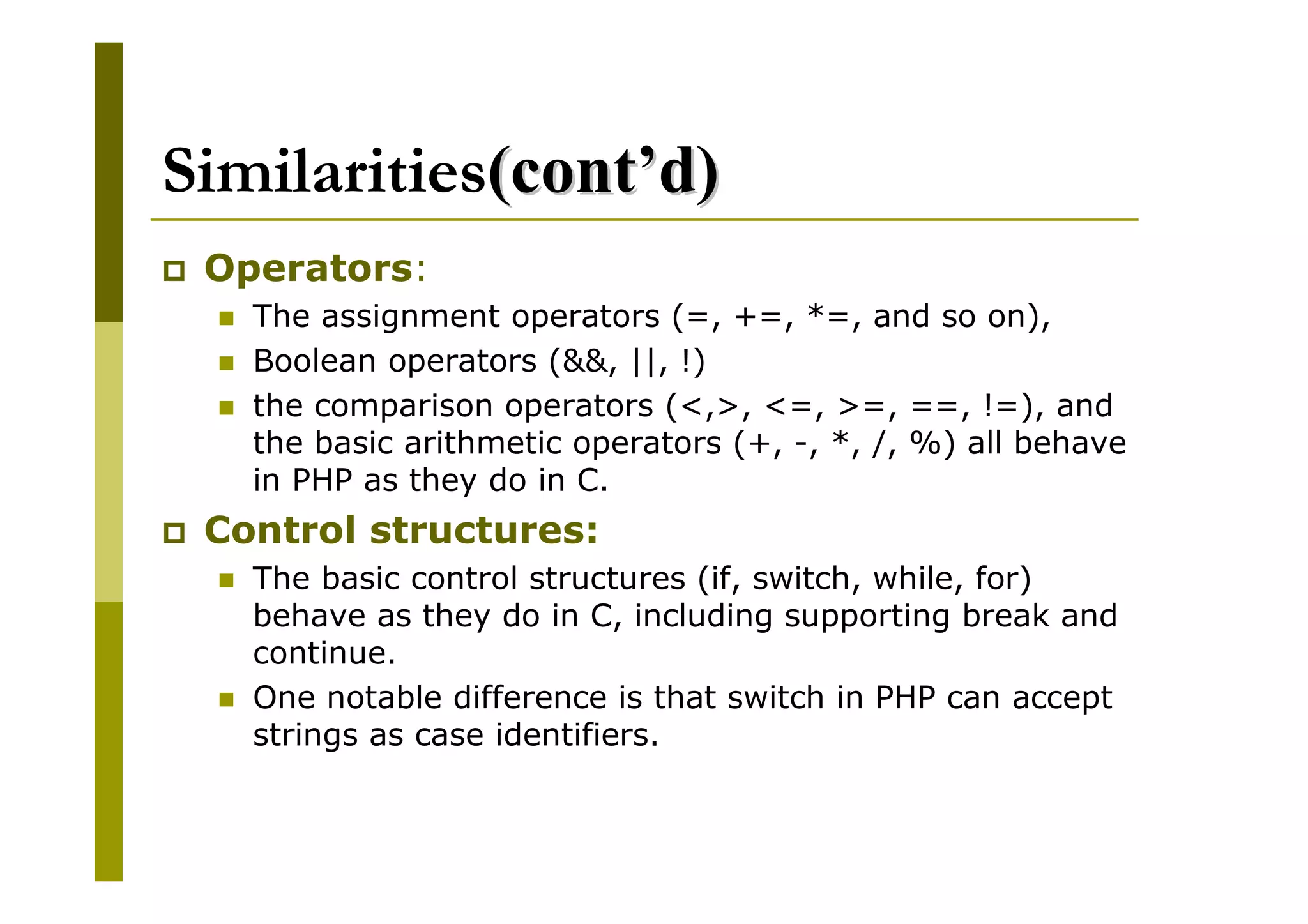 Similarities(cont'd)

Operators:

The assignment operators (=, +=, *=, and so on),

Boolean operators (&&, ||, !)

the comparison operators (<,>, <=, >=, ==, !=), and the basic arithmetic operators (+, -, *, /, %) all behave in PHP as they do in C.

Control structures:

The basic control structures (if, switch, while, for) behave as they do in C, including supporting break and continue.

One notable difference is that switch in PHP can accept strings as case identifiers.